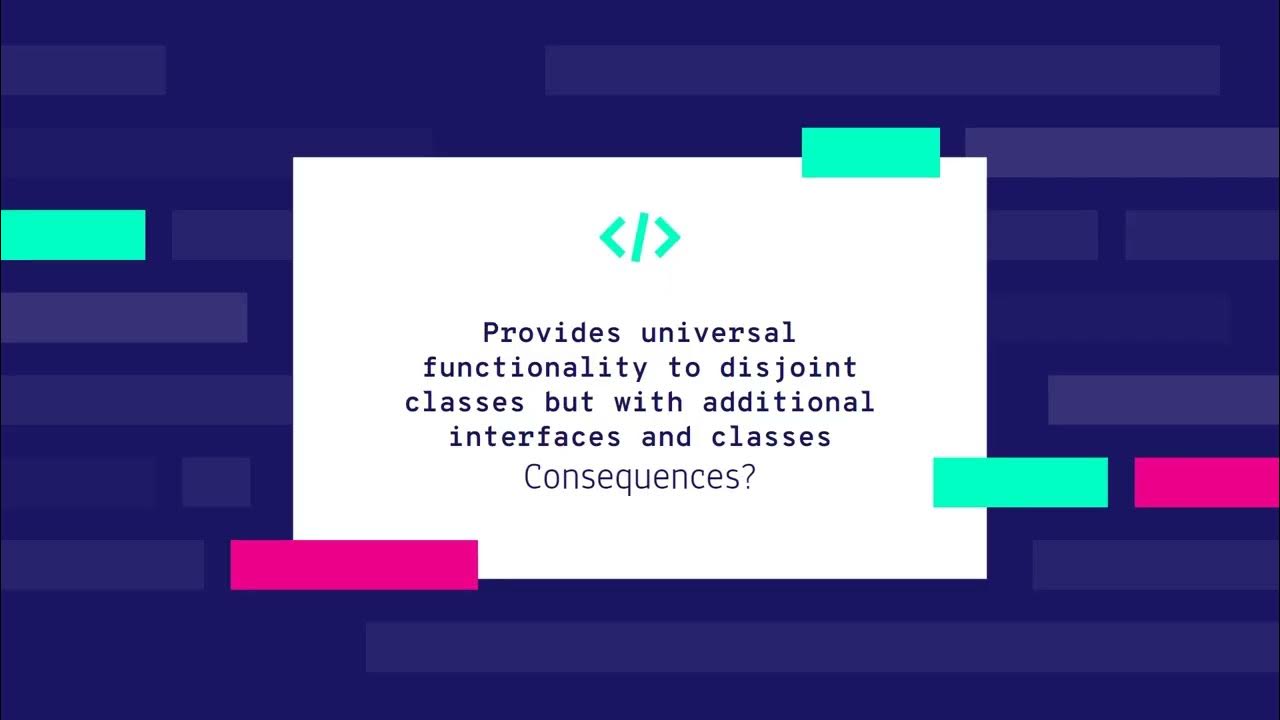 </>

Provides universal functionality to disjoint classes but with additional interfaces and classes

Consequences?